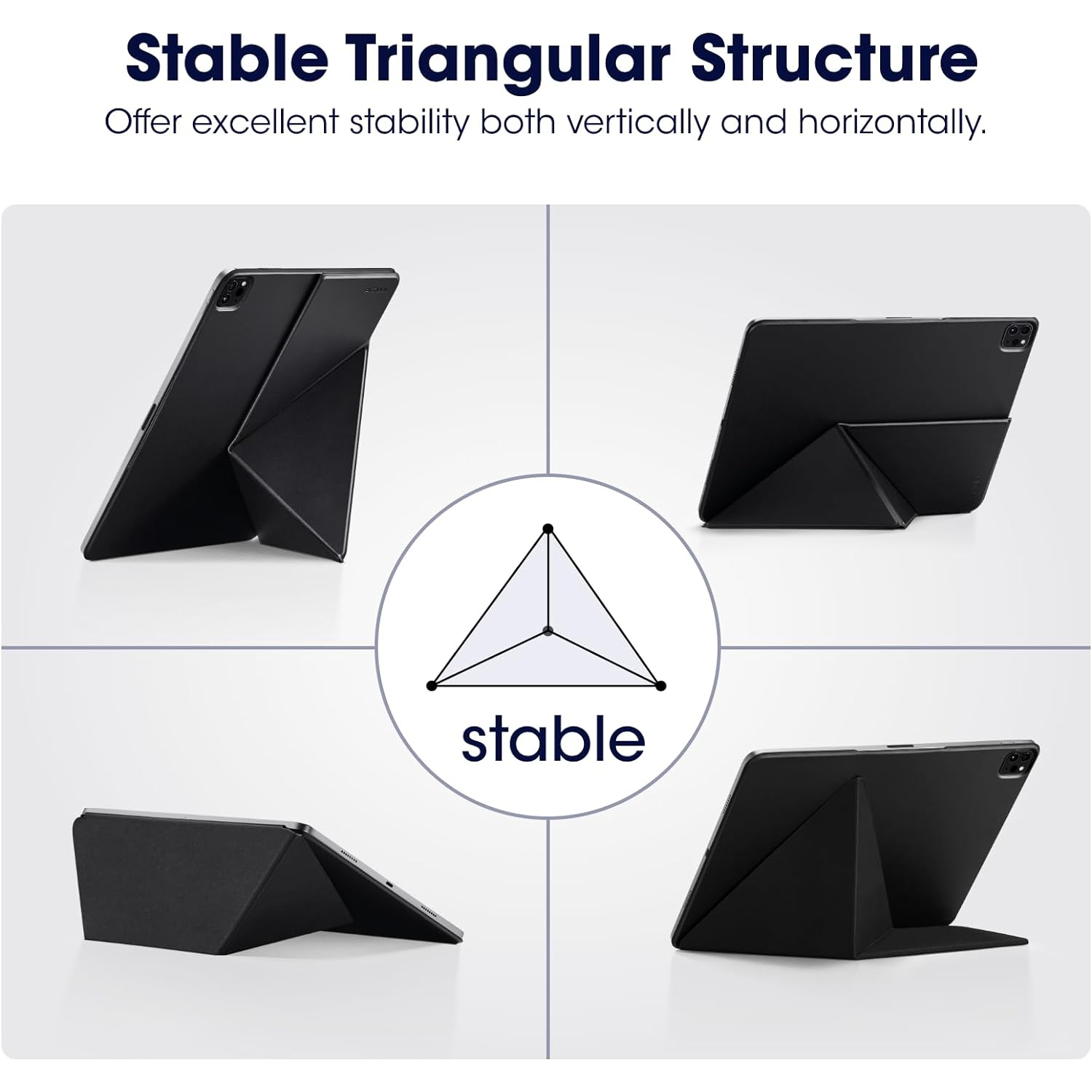 Stable Triangular Structure

Offer excellent stability both vertically and horizontally.

stable